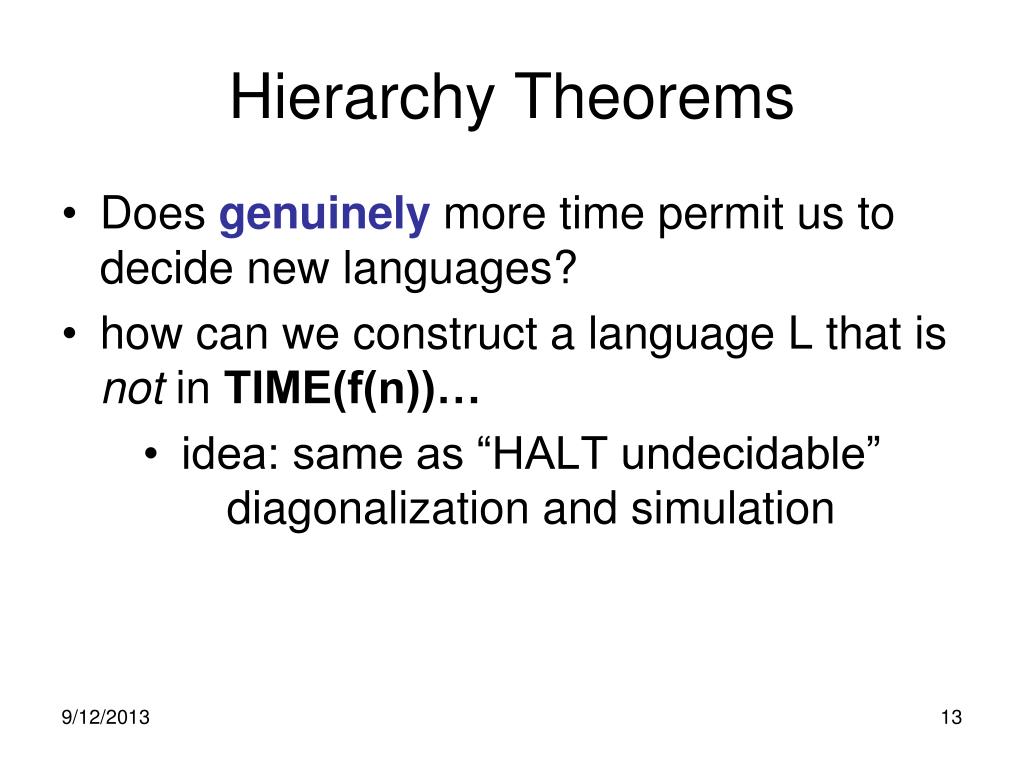 Hierarchy Theorems

• Does genuinely more time permit us to decide new languages?

• how can we construct a language L that is not in TIME(f(n))…

• idea: same as “HALT undecidable” diagonalization and simulation

9/12/2013

13